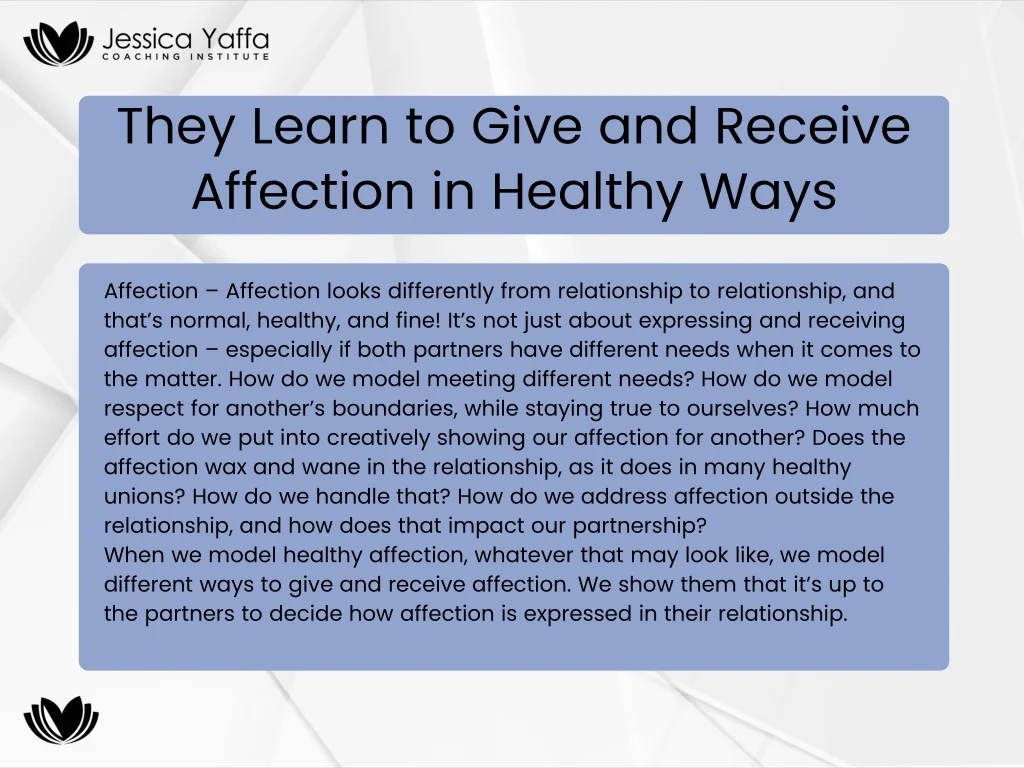 Jessica Yaffa
COACHING INSTITUTE

They Learn to Give and Receive Affection in Healthy Ways

Affection – Affection looks differently from relationship to relationship, and that's normal, healthy, and fine! It's not just about expressing and receiving affection – especially if both partners have different needs when it comes to the matter. How do we model meeting different needs? How do we model respect for another's boundaries, while staying true to ourselves? How much effort do we put into creatively showing our affection for another? Does the affection wax and wane in the relationship, as it does in many healthy unions? How do we handle that? How do we address affection outside the relationship, and how does that impact our partnership?
When we model healthy affection, whatever that may look like, we model different ways to give and receive affection. We show them that it's up to the partners to decide how affection is expressed in their relationship.